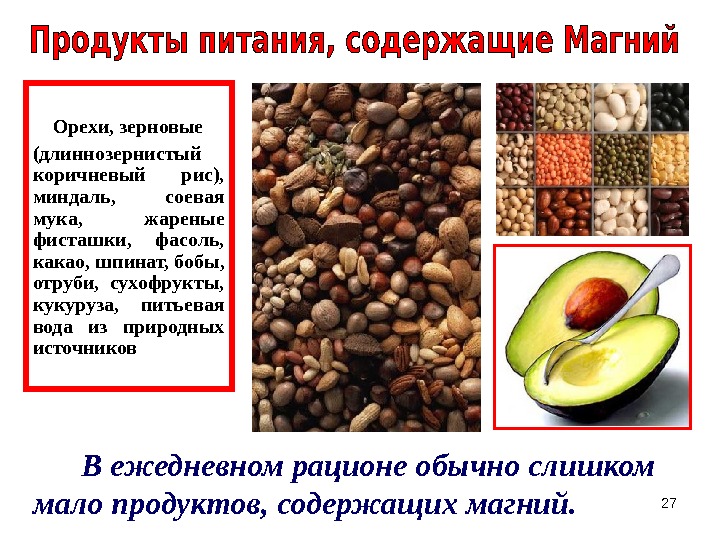 Продукты питания, содержащие Магний

Орехи, зерновые (длиннозернистый коричневый рис), миндаль, соевая мука, жареные фисташки, фасоль, какао, шпинат, бобы, отруби, сухофрукты, кукуруза, питьевая вода из природных источников

В ежедневном рационе обычно слишком мало продуктов, содержащих магний.

27